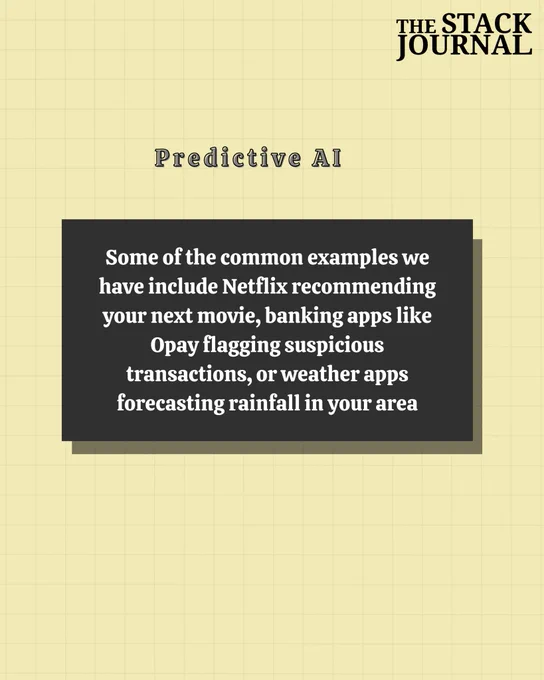 THE STACK JOURNAL

Predictive AI

Some of the common examples we have include Netflix recommending your next movie, banking apps like Opay flagging suspicious transactions, or weather apps forecasting rainfall in your area